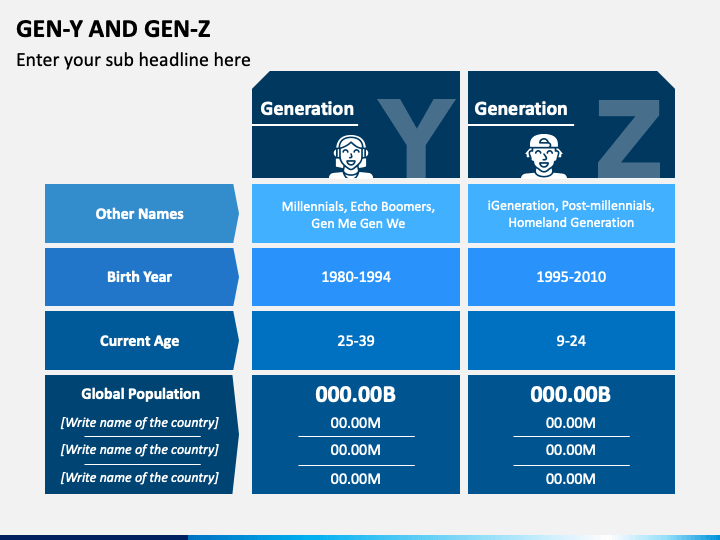 GEN-Y AND GEN-Z

Enter your sub headline here

| | Generation Y | Generation Z |
|---|---|---|
| Other Names | Millennials, Echo Boomers, Gen Me Gen We | iGeneration, Post-millennials, Homeland Generation |
| Birth Year | 1980-1994 | 1995-2010 |
| Current Age | 25-39 | 9-24 |
| Global Population | 000.00B | 000.00B |
| [Write name of the country] | 00.00M | 00.00M |
| [Write name of the country] | 00.00M | 00.00M |
| [Write name of the country] | 00.00M | 00.00M |